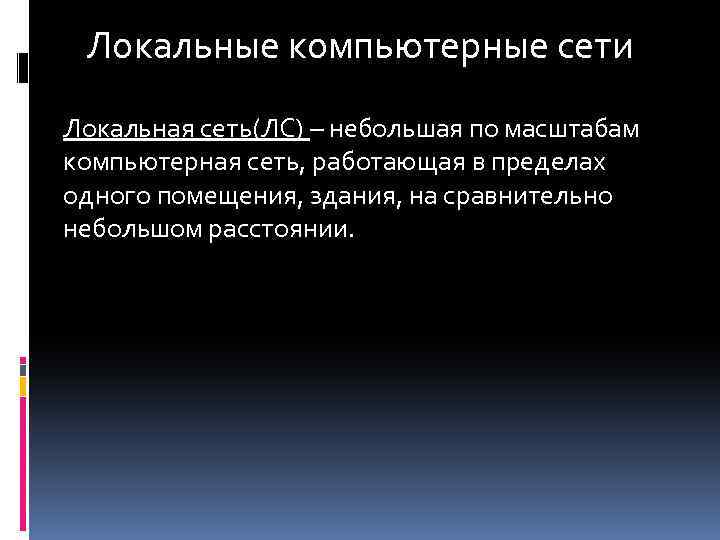 Локальные компьютерные сети

Локальная сеть(ЛС) – небольшая по масштабам компьютерная сеть, работающая в пределах одного помещения, здания, на сравнительно небольшом расстоянии.